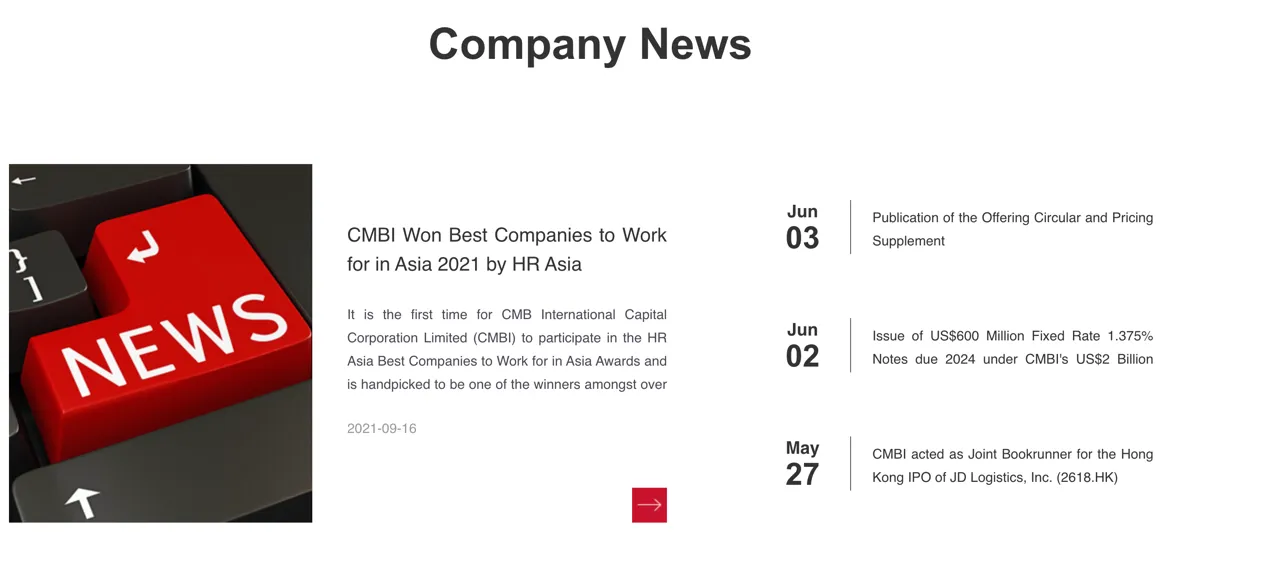 Company News

NEWS

CMBI Won Best Companies to Work for in Asia 2021 by HR Asia

It is the first time for CMB International Capital Corporation Limited (CMBI) to participate in the HR Asia Best Companies to Work for in Asia Awards and is handpicked to be one of the winners amongst over

2021-09-16

Jun
03
Publication of the Offering Circular and Pricing Supplement

Jun
02
Issue of US$600 Million Fixed Rate 1.375% Notes due 2024 under CMBI's US$2 Billion

May
27
CMBI acted as Joint Bookrunner for the Hong Kong IPO of JD Logistics, Inc. (2618.HK)